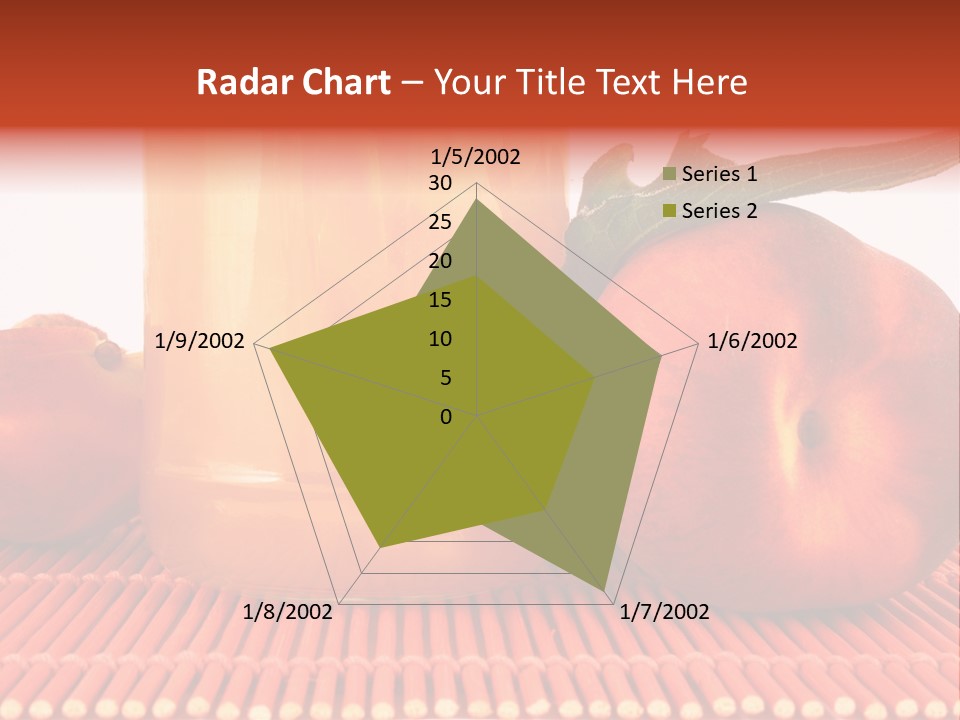 Radar Chart – Your Title Text Here

1/5/2002
30
25
20
15
10
5
0
1/6/2002
1/7/2002
1/8/2002
1/9/2002

Series 1
Series 2